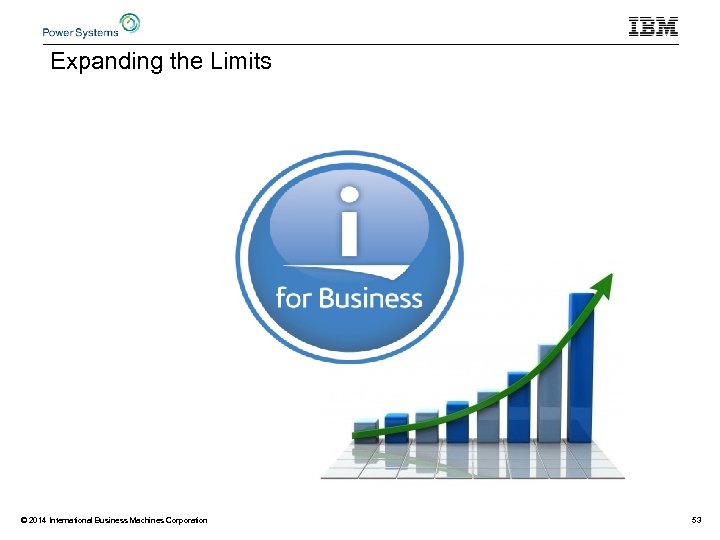 Power Systems

IBM

Expanding the Limits

i
for Business

© 2014 International Business Machines Corporation

53